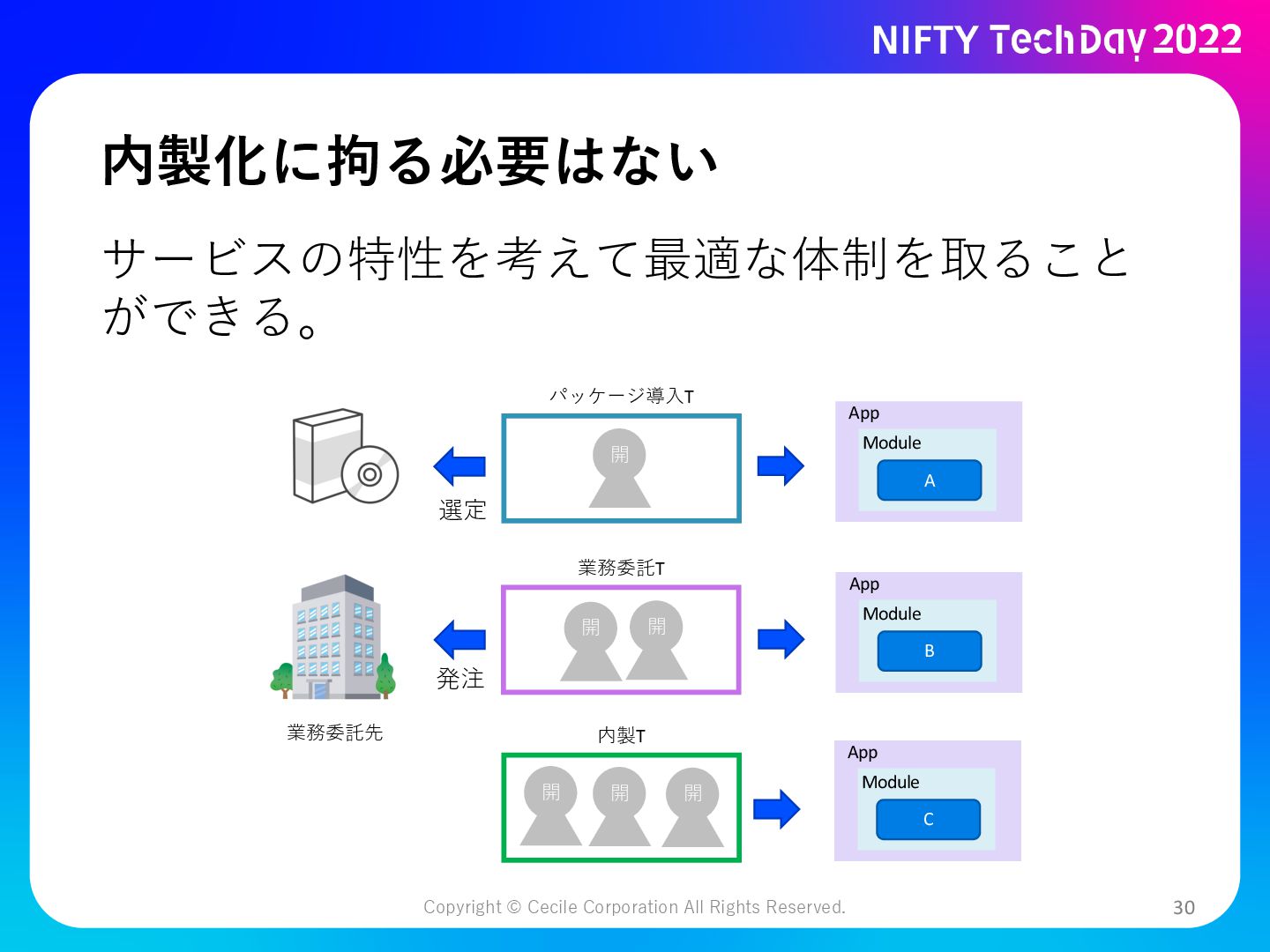 NIFTY TechDay 2022

内製化に拘る必要はない

サービスの特性を考えて最適な体制を取ることができる。

パッケージ導入T

開

選定

App
Module
A

業務委託T

開 開

発注

業務委託先

App
Module
B

内製T

開 開 開

App
Module
C

Copyright © Cecile Corporation All Rights Reserved.

30